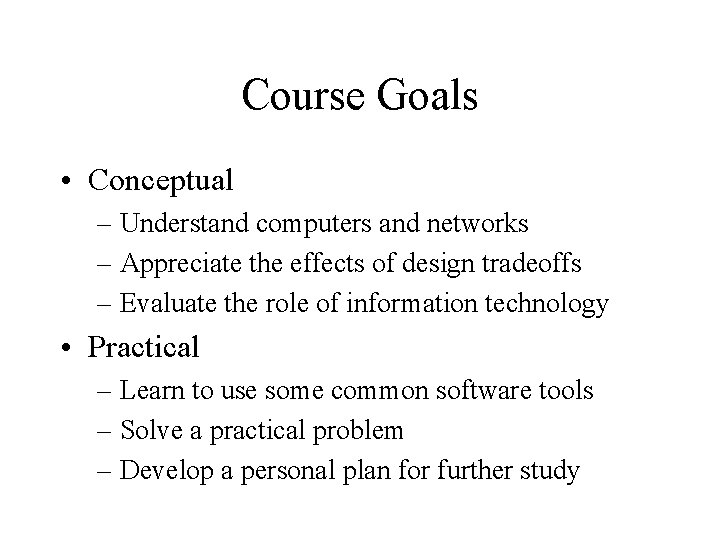 Course Goals

• Conceptual
– Understand computers and networks
– Appreciate the effects of design tradeoffs
– Evaluate the role of information technology

• Practical
– Learn to use some common software tools
– Solve a practical problem
– Develop a personal plan for further study